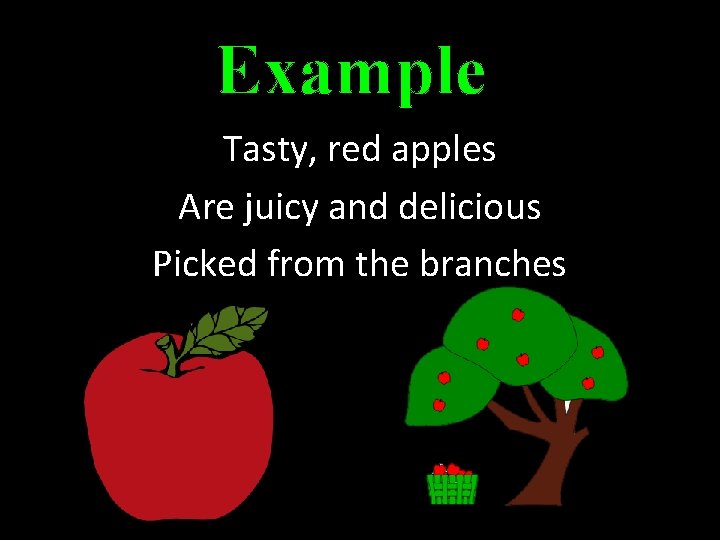 Example

Tasty, red apples
Are juicy and delicious
Picked from the branches